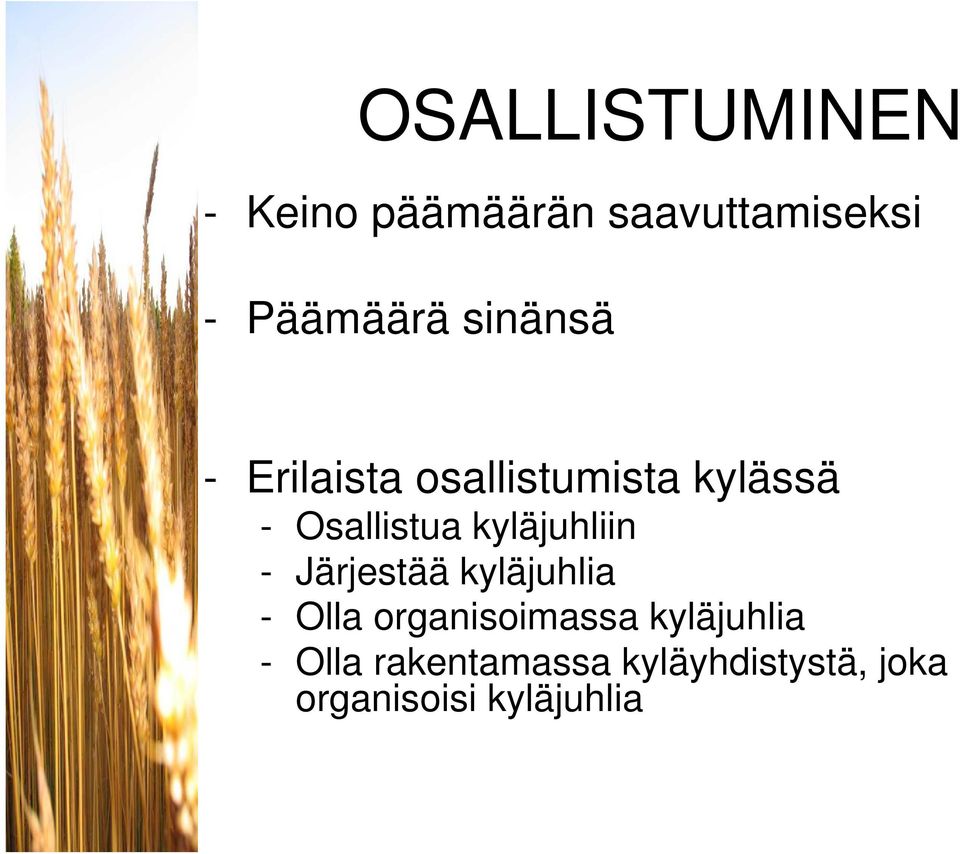 OSALLISTUMINEN

- Keino päämäärän saavuttamiseksi

- Päämäärä sinänsä

- Erilaista osallistumista kylässä
  - Osallistua kyläjuhliin
  - Järjestää kyläjuhlia
  - Olla organisoimassa kyläjuhlia
  - Olla rakentamassa kyläyhdistystä, joka organisoisi kyläjuhlia